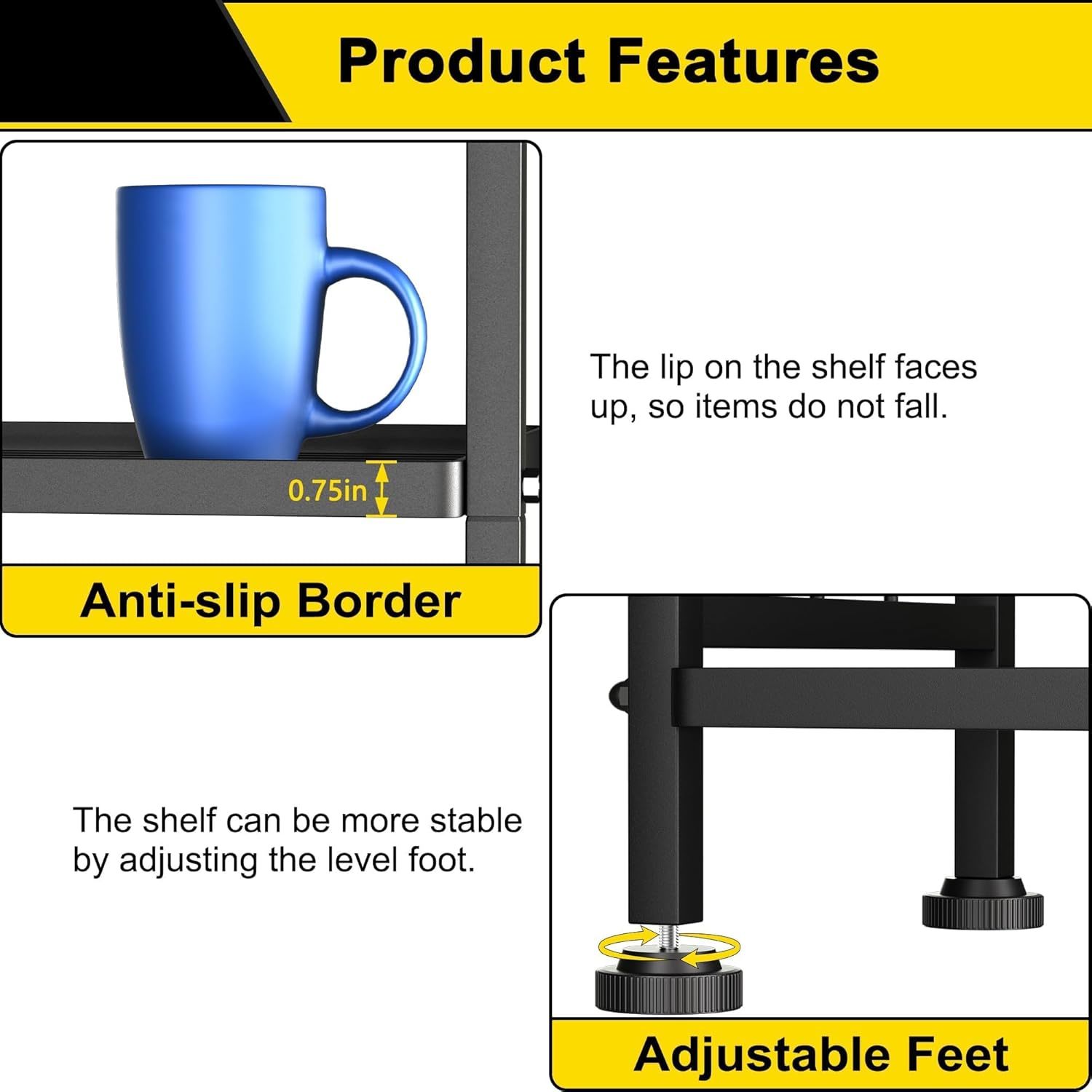 Product Features

0.75in

Anti-slip Border

The lip on the shelf faces up, so items do not fall.

The shelf can be more stable by adjusting the level foot.

Adjustable Feet